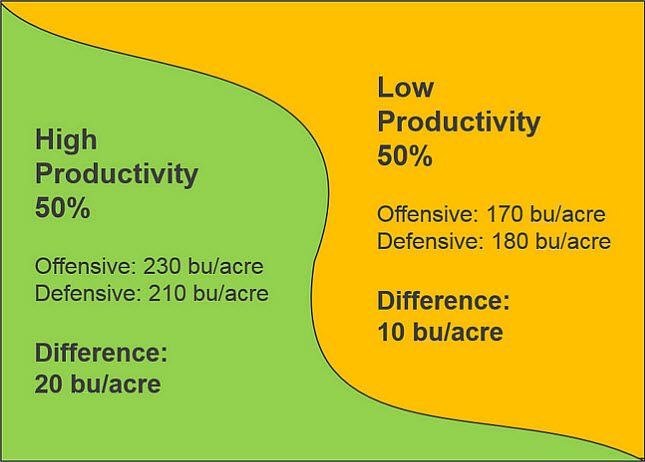 High Productivity 50%

Offensive: 230 bu/acre
Defensive: 210 bu/acre

Difference: 20 bu/acre

Low Productivity 50%

Offensive: 170 bu/acre
Defensive: 180 bu/acre

Difference: 10 bu/acre